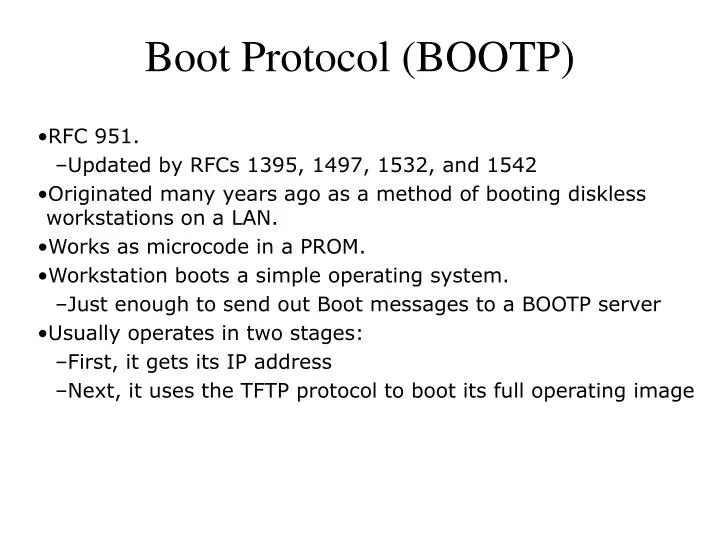 Boot Protocol (BOOTP)

•RFC 951.

–Updated by RFCs 1395, 1497, 1532, and 1542

•Originated many years ago as a method of booting diskless workstations on a LAN.

•Works as microcode in a PROM.

•Workstation boots a simple operating system.

–Just enough to send out Boot messages to a BOOTP server

•Usually operates in two stages:

–First, it gets its IP address

–Next, it uses the TFTP protocol to boot its full operating image